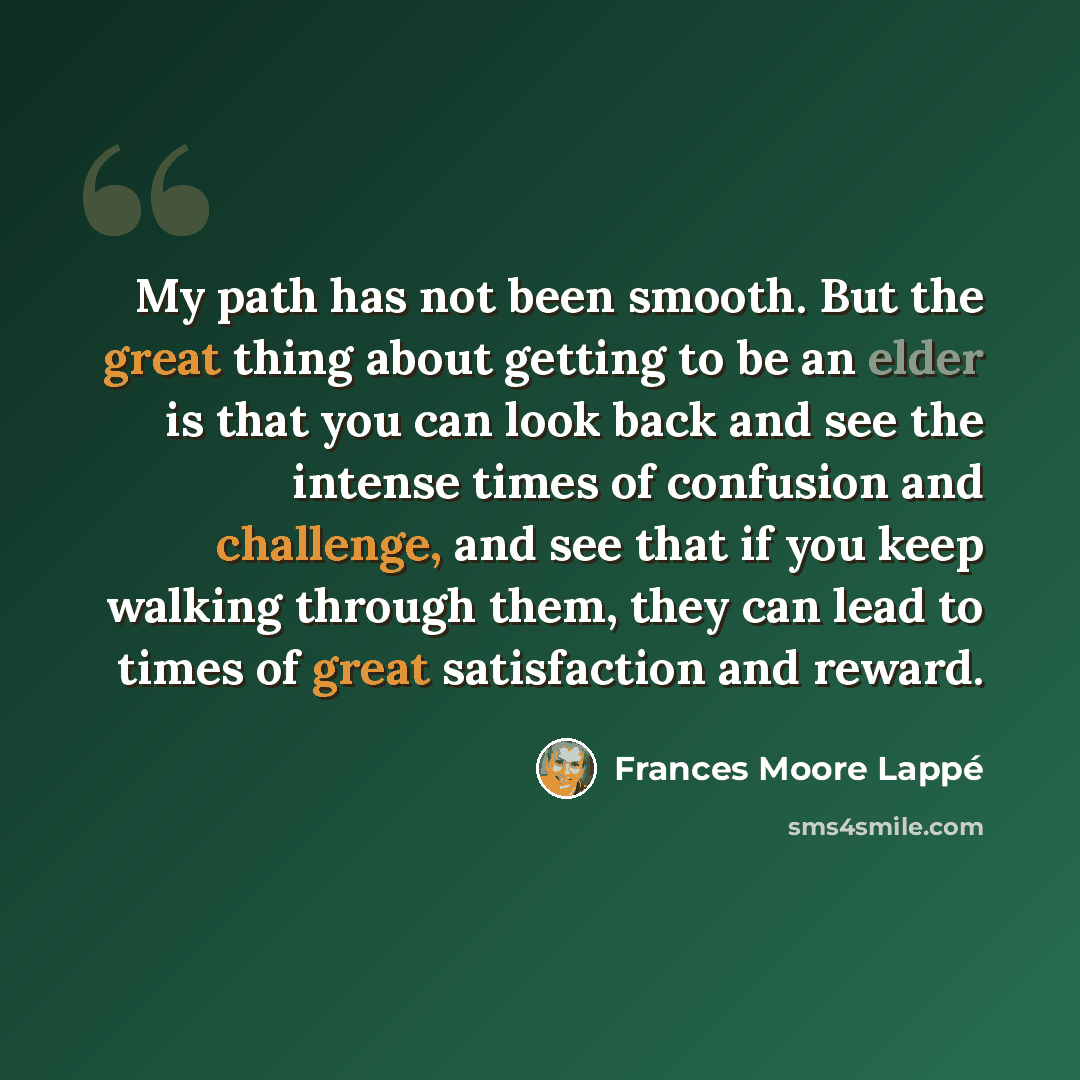 My path has not been smooth. But the great thing about getting to be an elder is that you can look back and see the intense times of confusion and challenge, and see that if you keep walking through them, they can lead to times of great satisfaction and reward.

Frances Moore Lappé

sms4smile.com